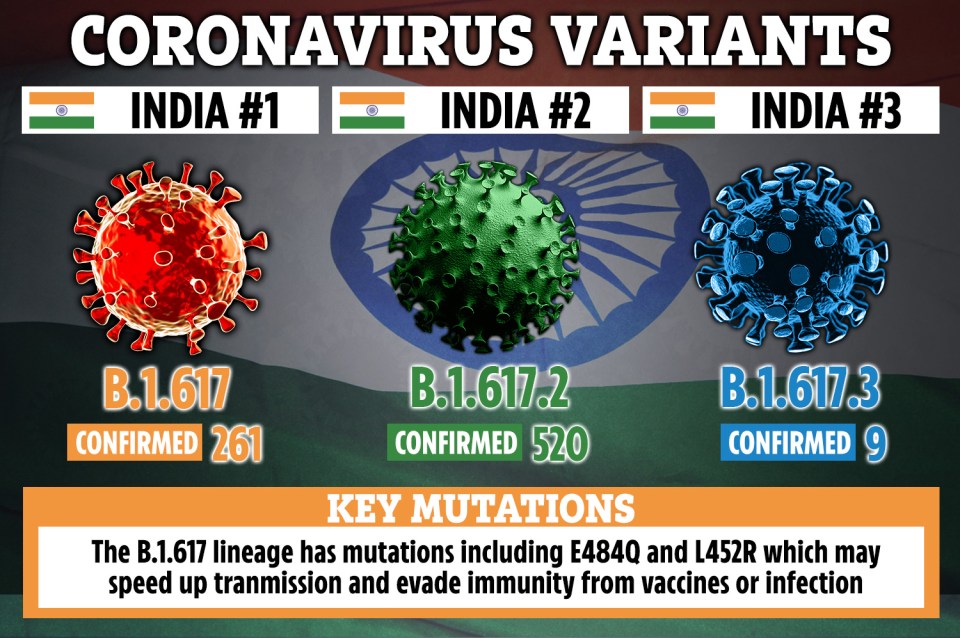 CORONAVIRUS VARIANTS

INDIA #1

INDIA #2

INDIA #3

B.1.617

CONFIRMED 261

B.1.617.2

CONFIRMED 520

B.1.617.3

CONFIRMED 9

KEY MUTATIONS

The B.1.617 lineage has mutations including E484Q and L452R which may speed up tranmission and evade immunity from vaccines or infection